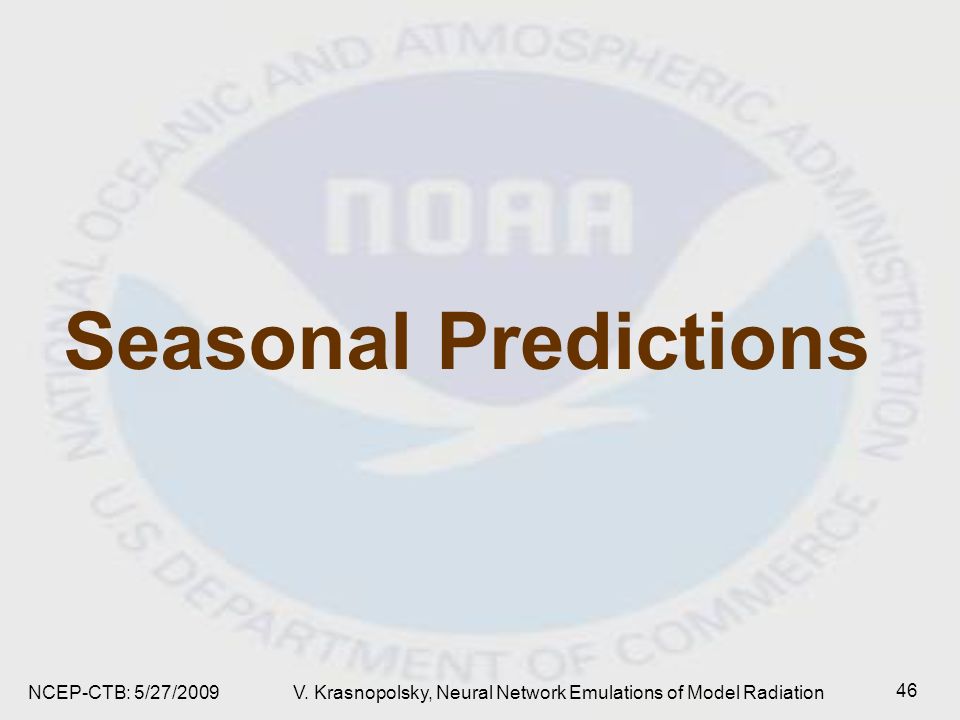 NATIONAL OCEANIC AND ATMOSPHERIC ADMINISTRATION

NOAA

U.S. DEPARTMENT OF COMMERCE

Seasonal Predictions

NCEP-CTB: 5/27/2009 V. Krasnopolsky, Neural Network Emulations of Model Radiation 46